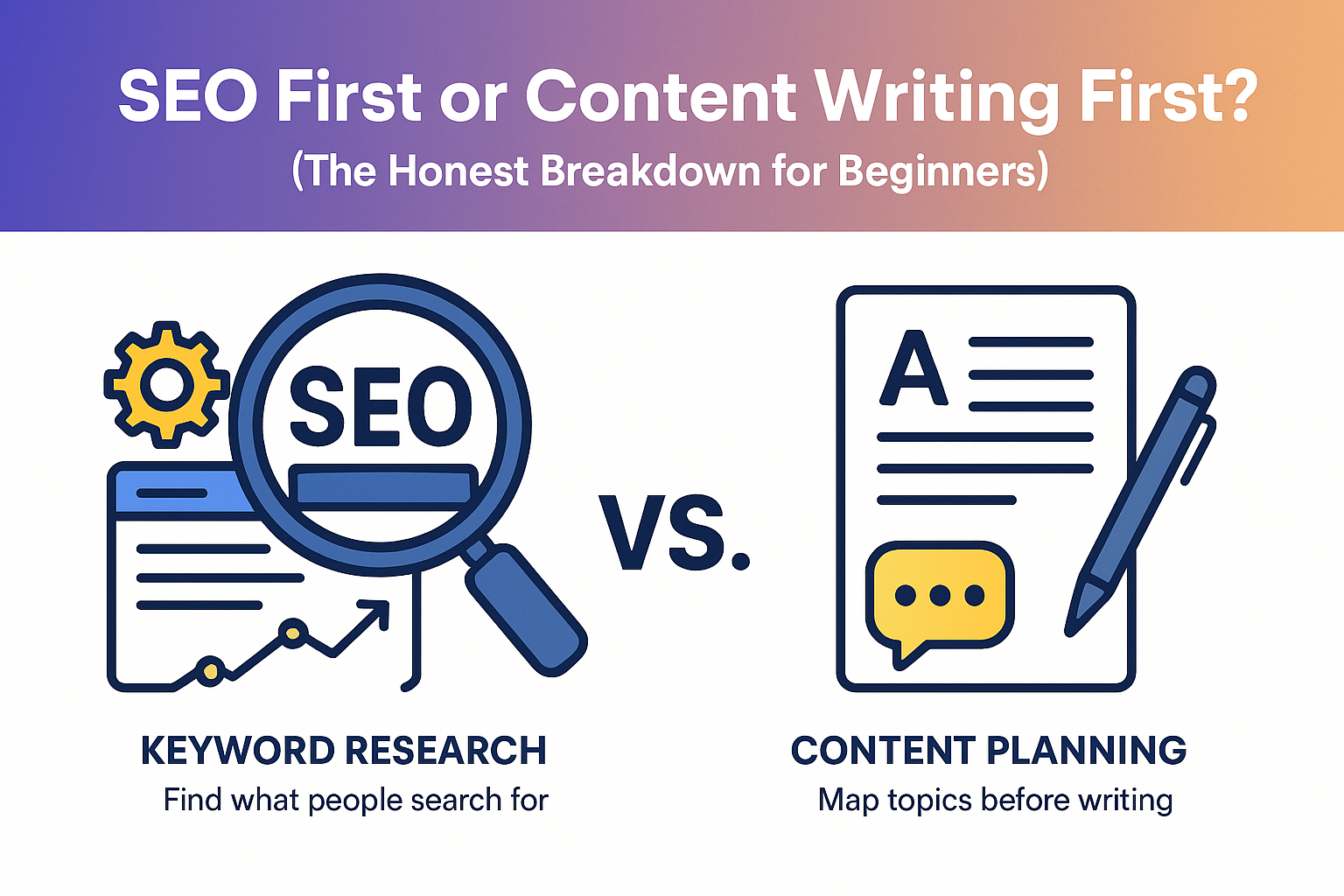 SEO First or Content Writing First?
(The Honest Breakdown for Beginners)

SEO

VS.

A

KEYWORD RESEARCH
Find what people search for

CONTENT PLANNING
Map topics before writing